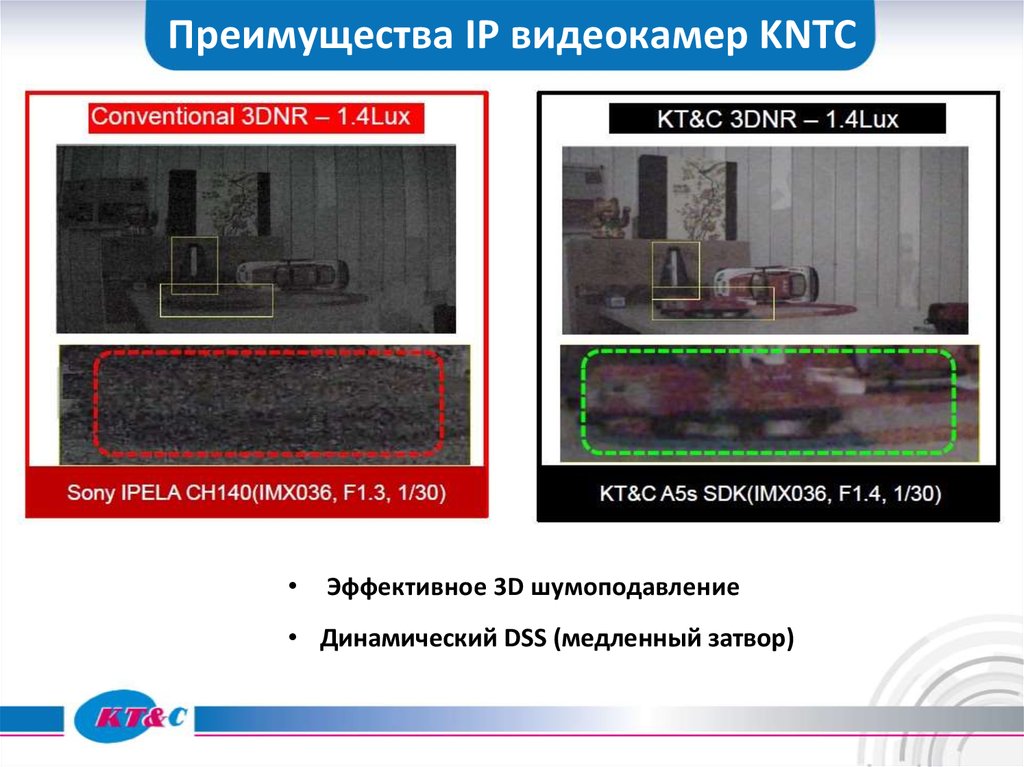 Преимущества IP видеокамер KNTC

Conventional 3DNR – 1.4Lux

Sony IPELA CH140(IMX036, F1.3, 1/30)

KT&C 3DNR – 1.4Lux

KT&C A5s SDK(IMX036, F1.4, 1/30)

• Эффективное 3D шумоподавление

• Динамический DSS (медленный затвор)

KT&C